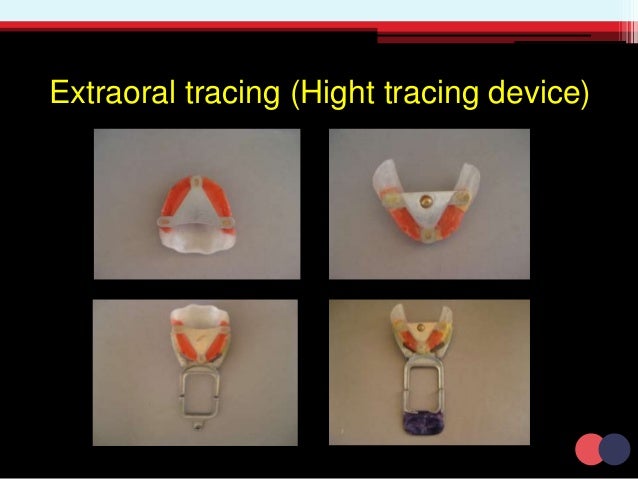 Extraoral tracing (Hight tracing device)